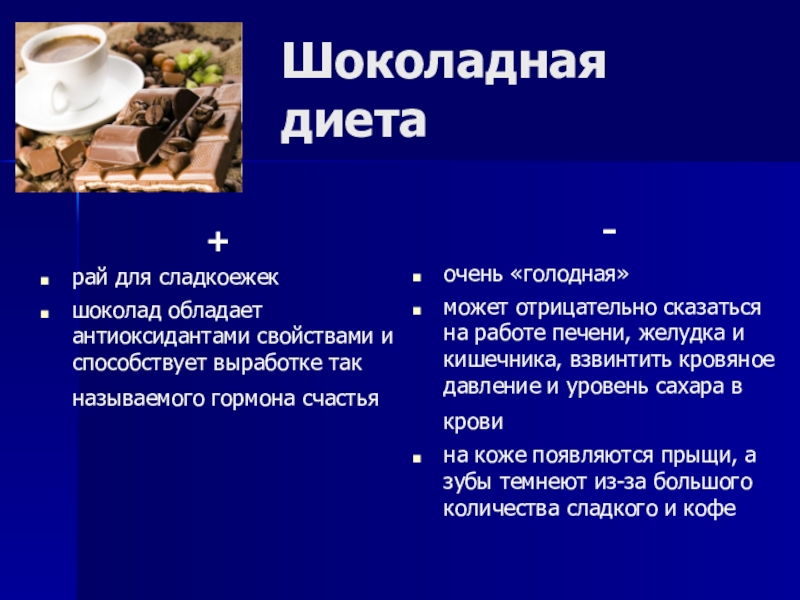 Шоколадная диета

+

- рай для сладкоежек
- шоколад обладает антиоксидантами свойствами и способствует выработке так называемого гормона счастья

-

- очень «голодная»
- может отрицательно сказаться на работе печени, желудка и кишечника, взвинтить кровяное давление и уровень сахара в крови
- на коже появляются прыщи, а зубы темнеют из-за большого количества сладкого и кофе